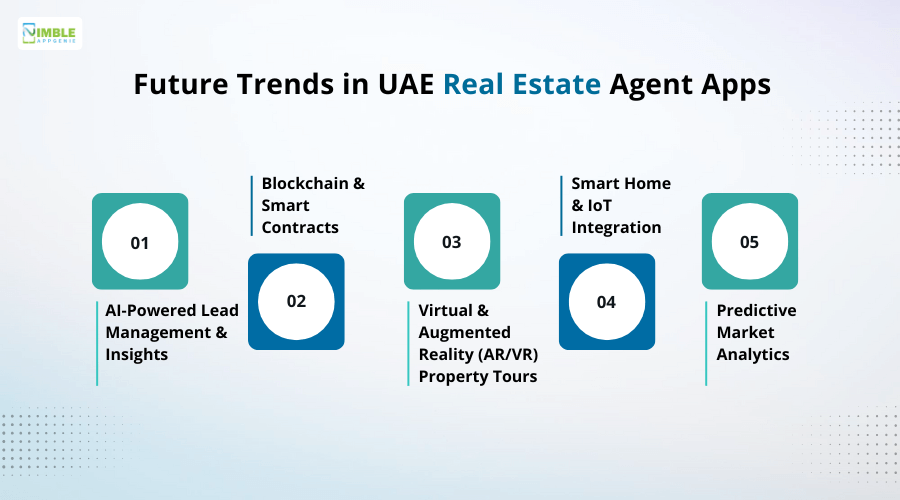 NIMBLE APPGENIE

Future Trends in UAE Real Estate Agent Apps

01

AI-Powered Lead Management & Insights

Blockchain & Smart Contracts

02

03

Virtual & Augmented Reality (AR/VR) Property Tours

Smart Home & IoT Integration

04

05

Predictive Market Analytics